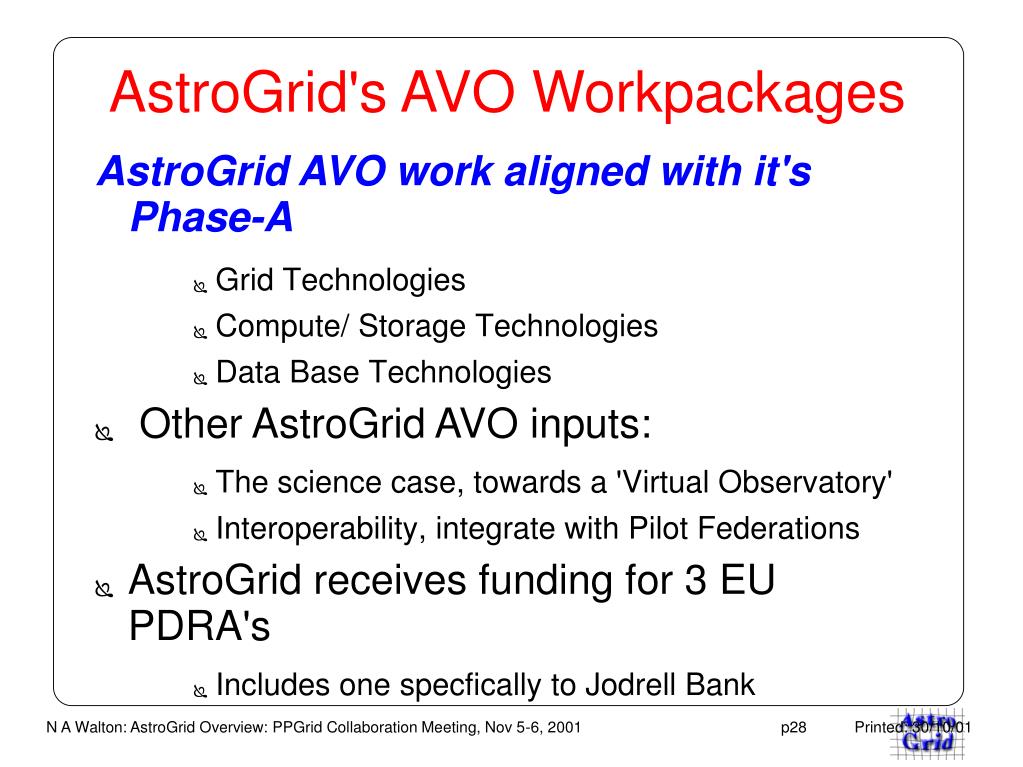 AstroGrid's AVO Workpackages

AstroGrid AVO work aligned with it's Phase-A

Grid Technologies

Compute/ Storage Technologies

Data Base Technologies

Other AstroGrid AVO inputs:

The science case, towards a 'Virtual Observatory'

Interoperability, integrate with Pilot Federations

AstroGrid receives funding for 3 EU PDRA's

Includes one specfically to Jodrell Bank

N A Walton: AstroGrid Overview: PPGrid Collaboration Meeting, Nov 5-6, 2001 p28 Printed: 30/10/01

Astro Grid